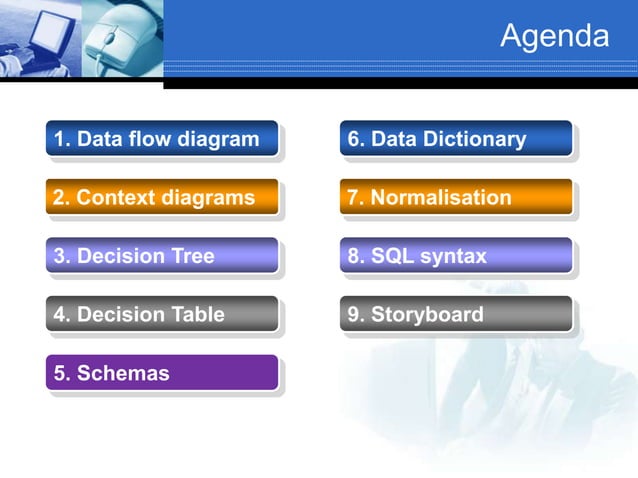 Agenda

1. Data flow diagram

2. Context diagrams

3. Decision Tree

4. Decision Table

5. Schemas

6. Data Dictionary

7. Normalisation

8. SQL syntax

9. Storyboard